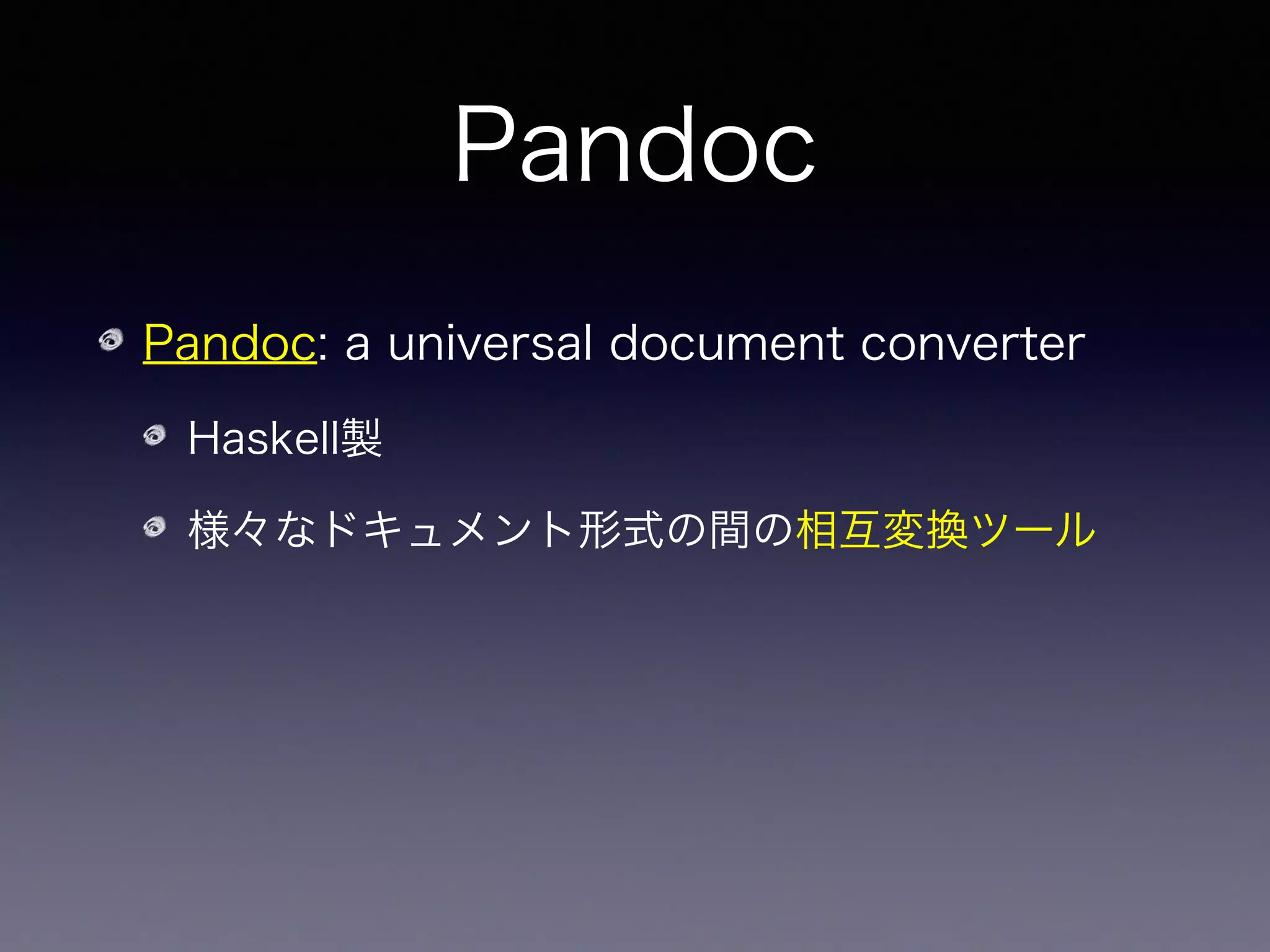 Pandoc

Pandoc: a universal document converter

Haskell製

様々なドキュメント形式の間の相互変換ツール